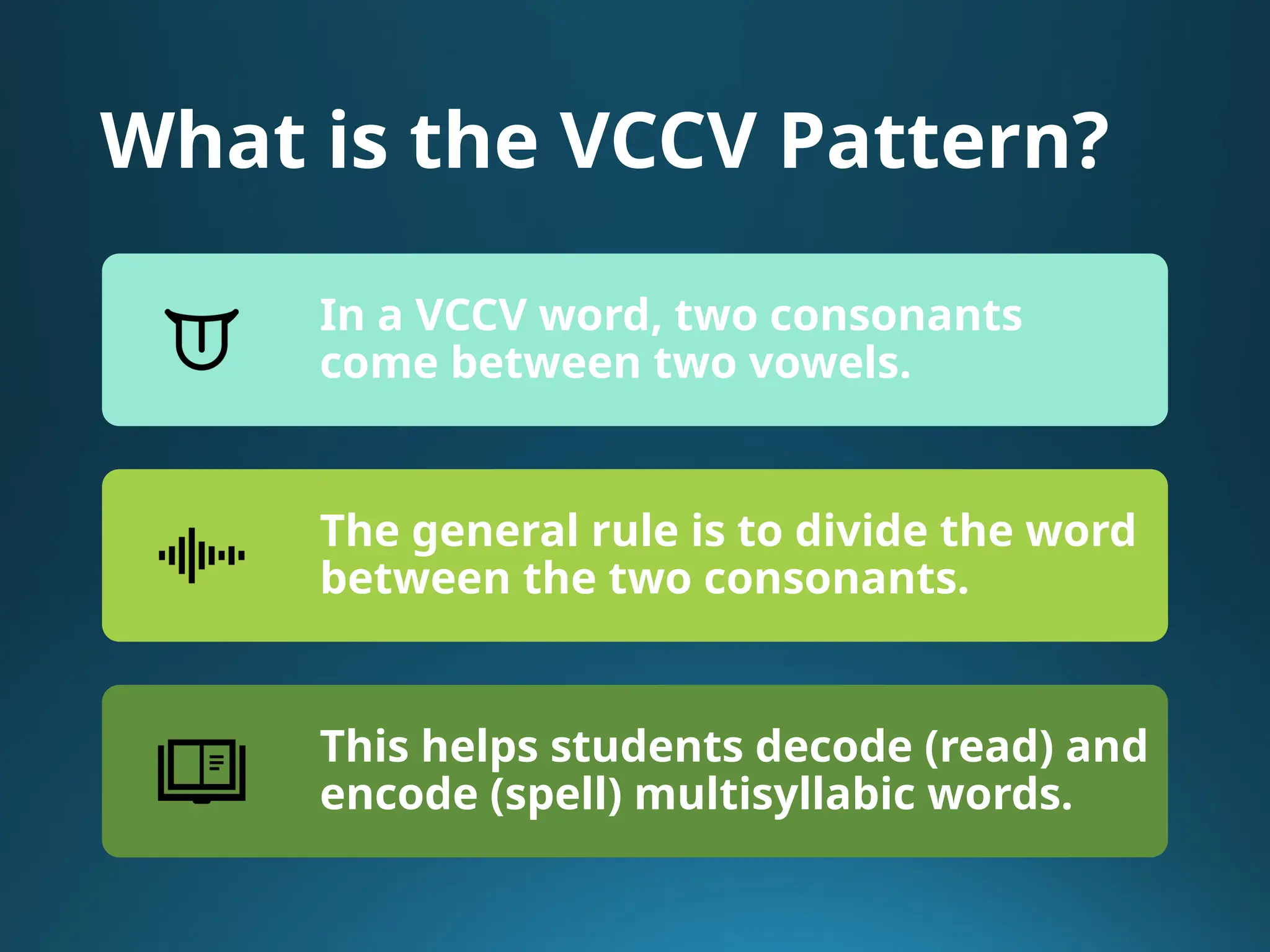 What is the VCCV Pattern?

In a VCCV word, two consonants come between two vowels.

The general rule is to divide the word between the two consonants.

This helps students decode (read) and encode (spell) multisyllabic words.